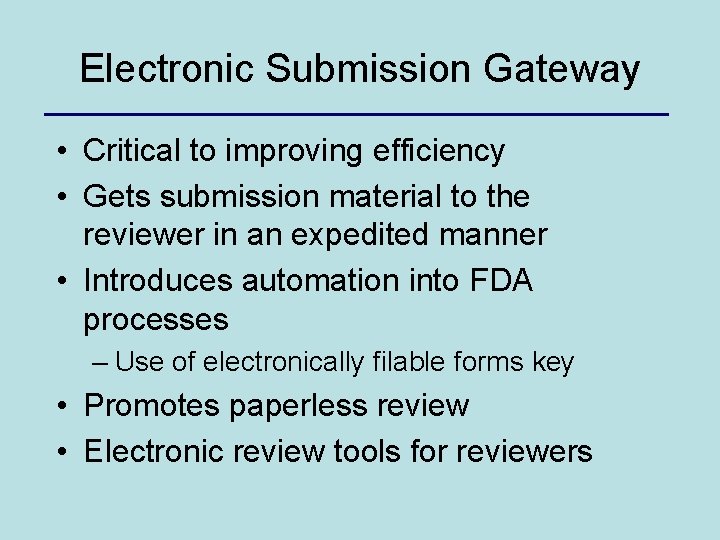 Electronic Submission Gateway

• Critical to improving efficiency
• Gets submission material to the reviewer in an expedited manner
• Introduces automation into FDA processes
– Use of electronically filable forms key
• Promotes paperless review
• Electronic review tools for reviewers